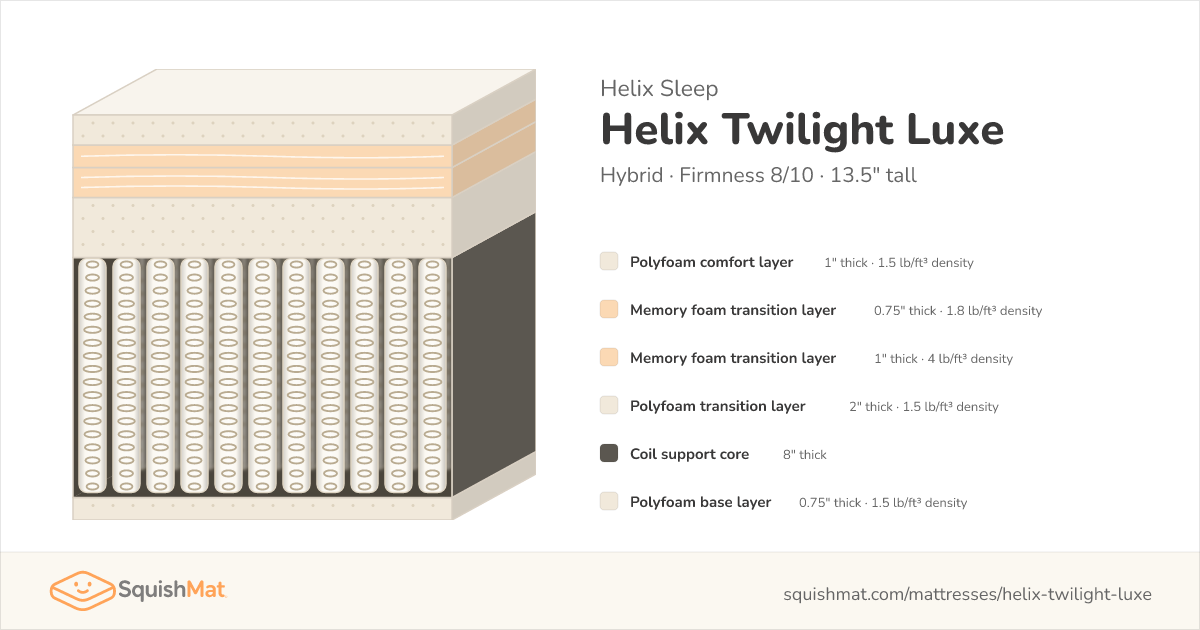 Helix Sleep

Helix Twilight Luxe

Hybrid · Firmness 8/10 · 13.5" tall

Polyfoam comfort layer 1" thick · 1.5 lb/ft³ density

Memory foam transition layer 0.75" thick · 1.8 lb/ft³ density

Memory foam transition layer 1" thick · 4 lb/ft³ density

Polyfoam transition layer 2" thick · 1.5 lb/ft³ density

Coil support core 8" thick

Polyfoam base layer 0.75" thick · 1.5 lb/ft³ density

SquishMat

squishmat.com/mattresses/helix-twilight-luxe